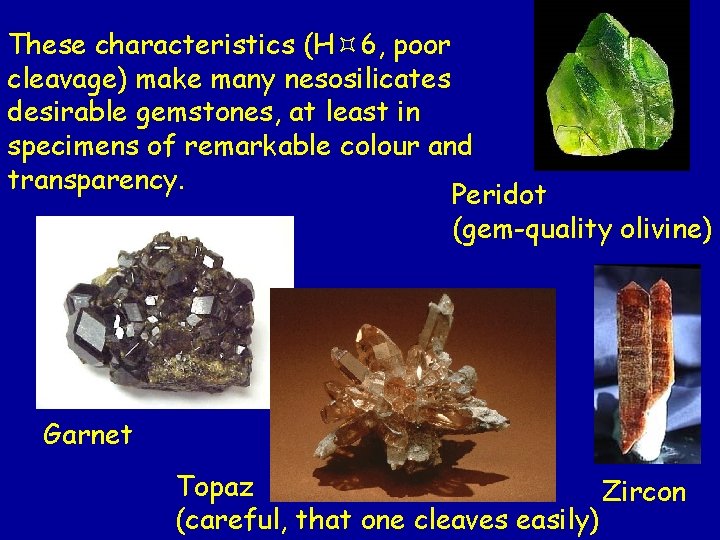 These characteristics (H ¤ 6, poor cleavage) make many nesosilicates desirable gemstones, at least in specimens of remarkable colour and transparency.

Peridot
(gem-quality olivine)

Garnet

Topaz
(careful, that one cleaves easily)

Zircon